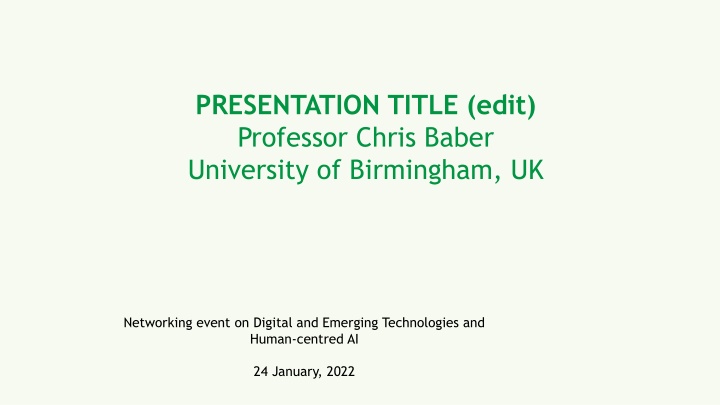 PRESENTATION TITLE (edit)
Professor Chris Baber
University of Birmingham, UK

Networking event on Digital and Emerging Technologies and Human-centred AI

24 January, 2022